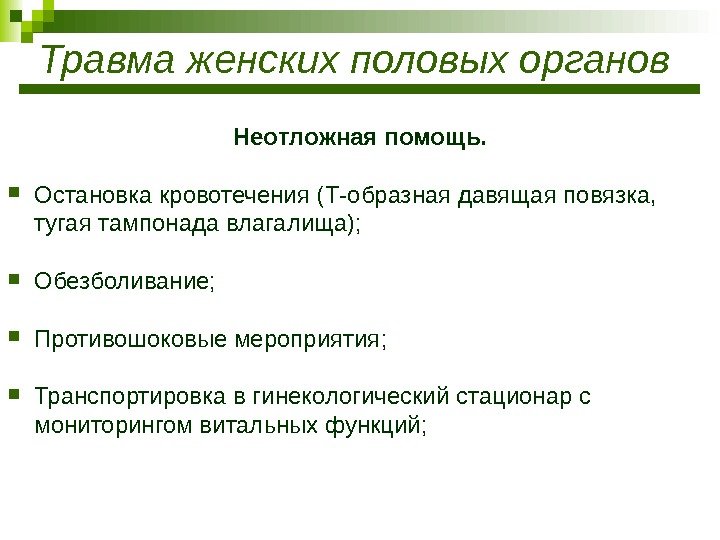 Травма женских половых органов

Неотложная помощь.

Остановка кровотечения (Т-образная давящая повязка, тугая тампонада влагалища);

Обезболивание;

Противошоковые мероприятия;

Транспортировка в гинекологический стационар с мониторингом витальных функций;